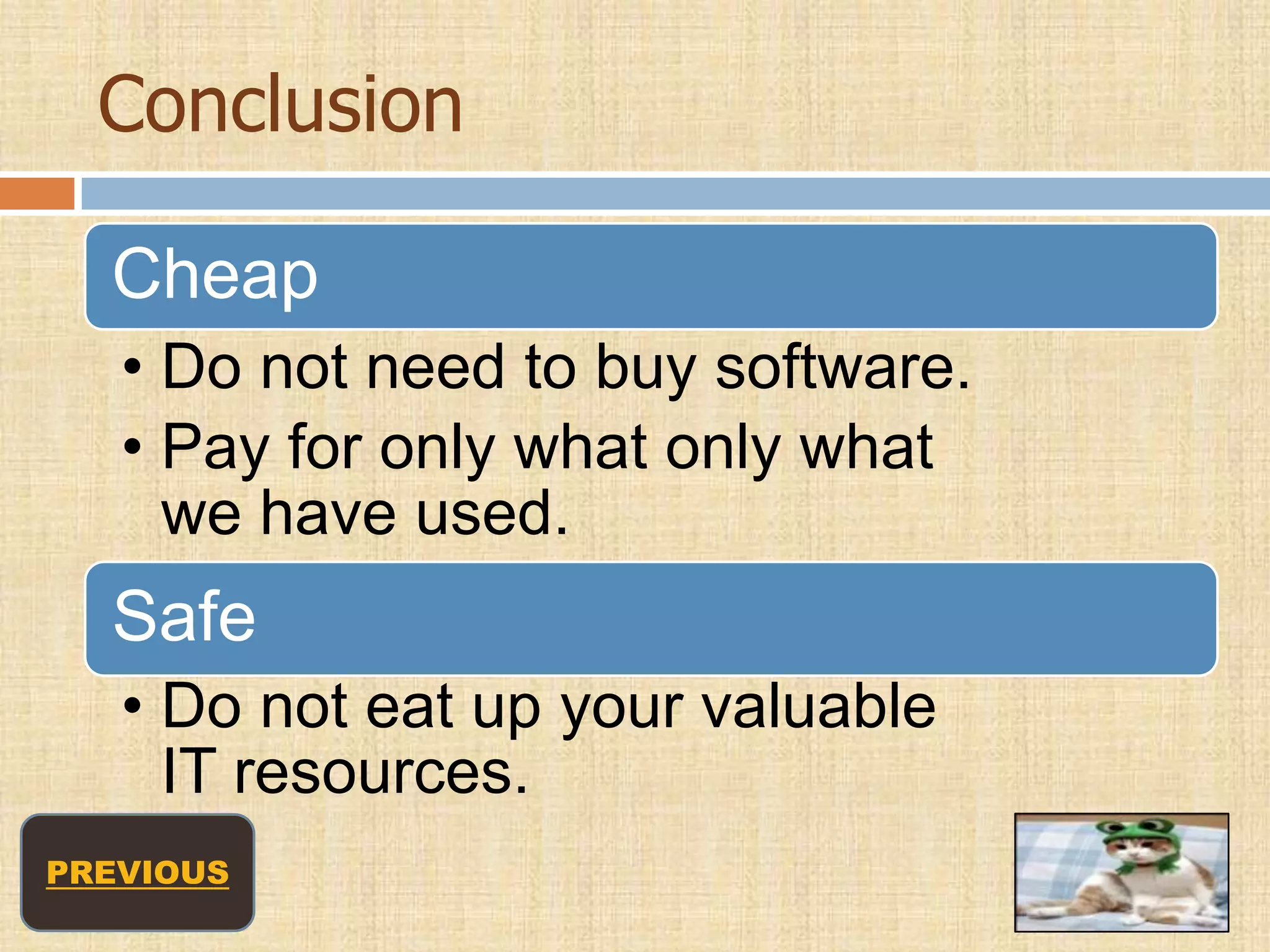 Conclusion

Cheap

• Do not need to buy software.
• Pay for only what only what we have used.

Safe

• Do not eat up your valuable IT resources.

PREVIOUS